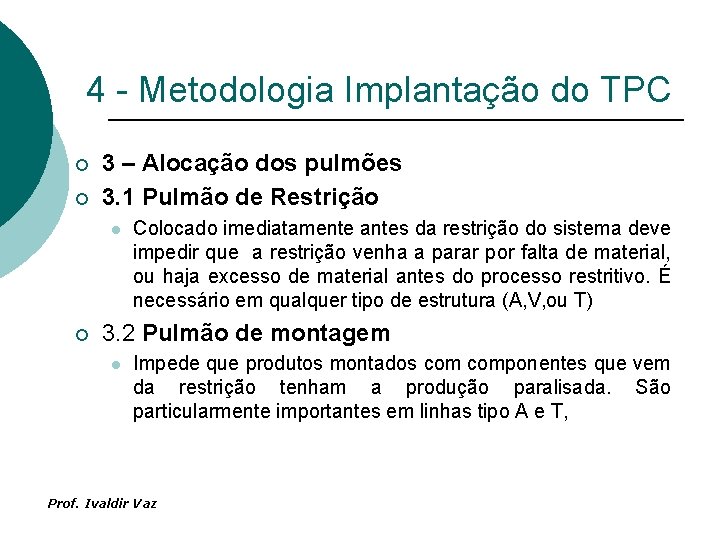 4 - Metodologia Implantação do TPC

3 – Alocação dos pulmões

3.1 Pulmão de Restrição

Colocado imediatamente antes da restrição do sistema deve impedir que a restrição venha a parar por falta de material, ou haja excesso de material antes do processo restritivo. É necessário em qualquer tipo de estrutura (A,V,ou T)

3.2 Pulmão de montagem

Impede que produtos montados com componentes que vem da restrição tenham a produção paralisada. São particularmente importantes em linhas tipo A e T,

Prof. Ivaldir Vaz